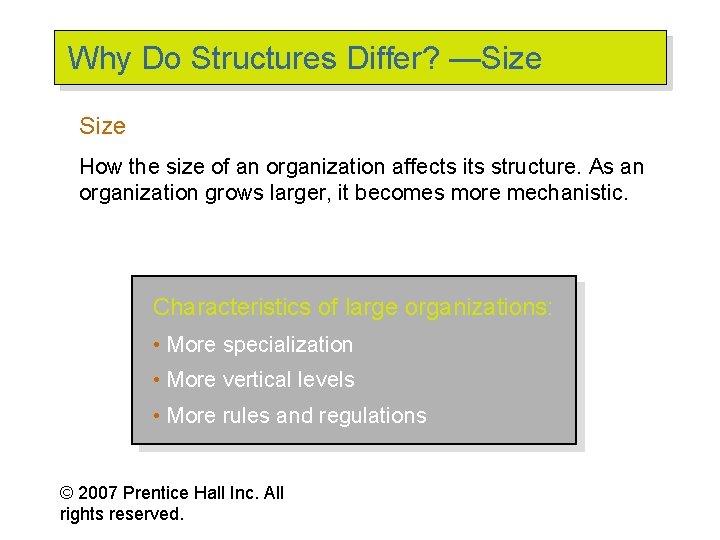 Why Do Structures Differ? —Size

Size

How the size of an organization affects its structure. As an organization grows larger, it becomes more mechanistic.

Characteristics of large organizations:
• More specialization
• More vertical levels
• More rules and regulations

© 2007 Prentice Hall Inc. All rights reserved.